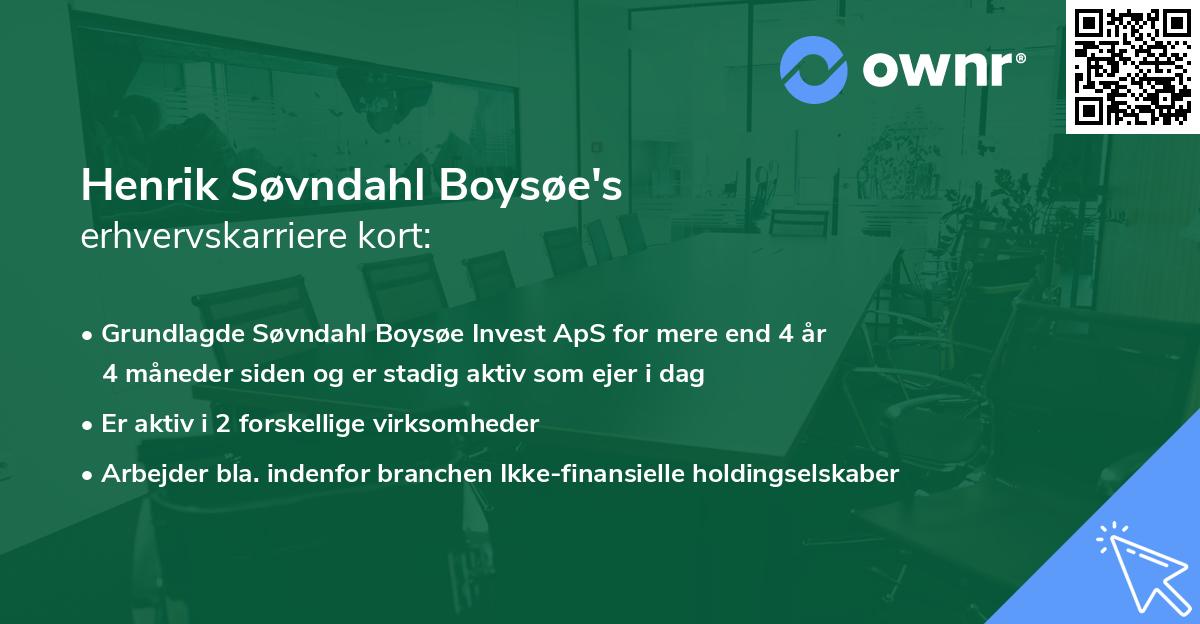 ownr®

Henrik Søvndahl Boysøe's
erhvervskarriere kort:

• Grundlagde Søvndahl Boysøe Invest ApS for mere end 4 år 4 måneder siden og er stadig aktiv som ejer i dag

• Er aktiv i 2 forskellige virksomheder

• Arbejder bla. indenfor branchen Ikke-finansielle holdingselskaber